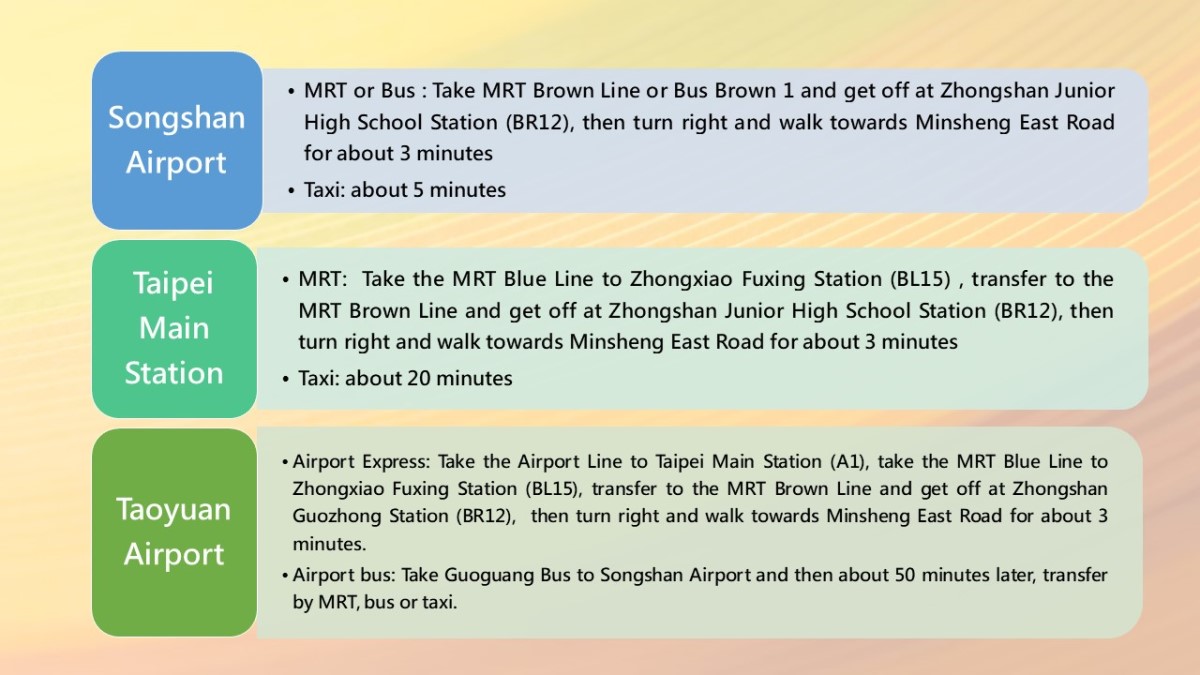 Songshan Airport

• MRT or Bus : Take MRT Brown Line or Bus Brown 1 and get off at Zhongshan Junior High School Station (BR12), then turn right and walk towards Minsheng East Road for about 3 minutes

• Taxi: about 5 minutes

Taipei Main Station

• MRT: Take the MRT Blue Line to Zhongxiao Fuxing Station (BL15) , transfer to the MRT Brown Line and get off at Zhongshan Junior High School Station (BR12), then turn right and walk towards Minsheng East Road for about 3 minutes

• Taxi: about 20 minutes

Taoyuan Airport

• Airport Express: Take the Airport Line to Taipei Main Station (A1), take the MRT Blue Line to Zhongxiao Fuxing Station (BL15), transfer to the MRT Brown Line and get off at Zhongshan Guozhong Station (BR12), then turn right and walk towards Minsheng East Road for about 3 minutes.

• Airport bus: Take Guoguang Bus to Songshan Airport and then about 50 minutes later, transfer by MRT, bus or taxi.